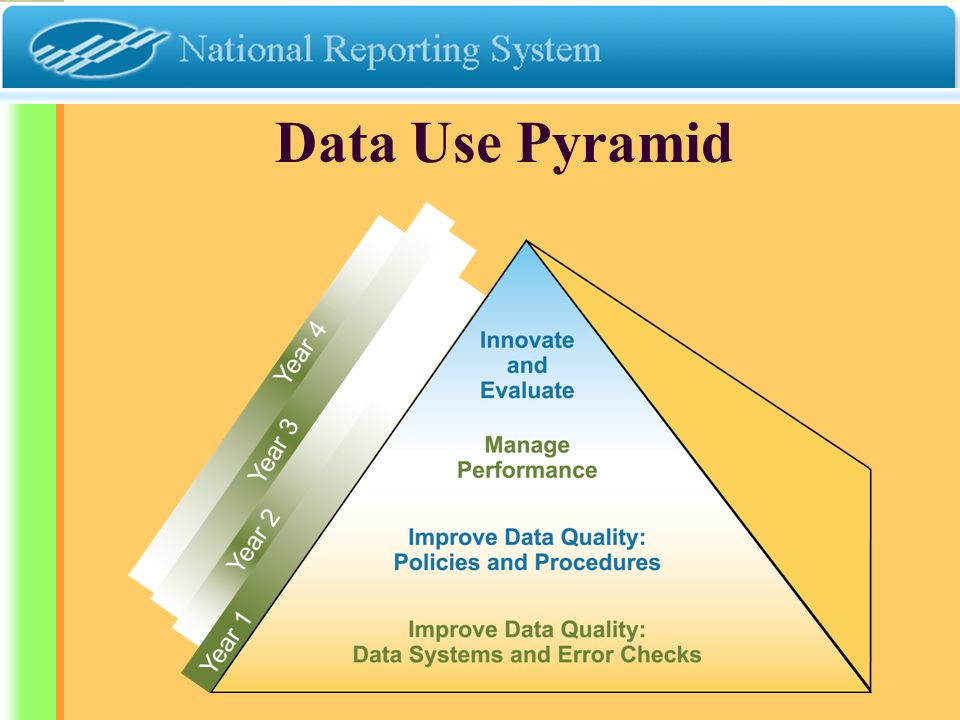 National Reporting System

Data Use Pyramid

Year 4
Year 3
Year 2
Year 1

Innovate and Evaluate

Manage Performance

Improve Data Quality: Policies and Procedures

Improve Data Quality: Data Systems and Error Checks